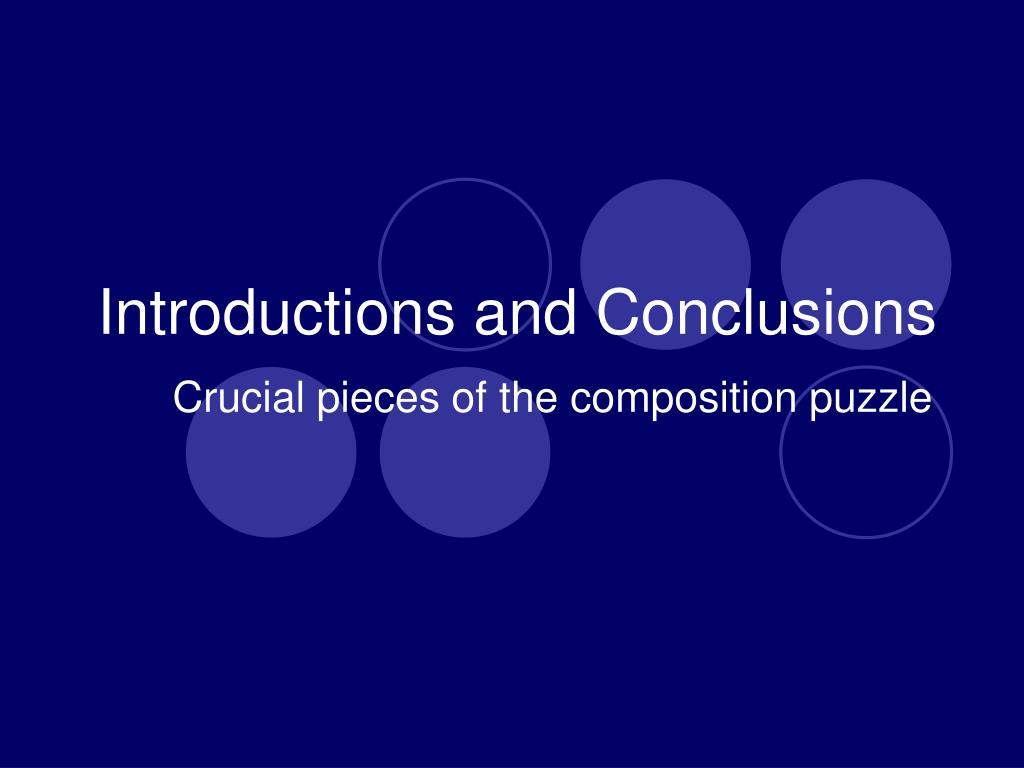 Introductions and Conclusions

Crucial pieces of the composition puzzle